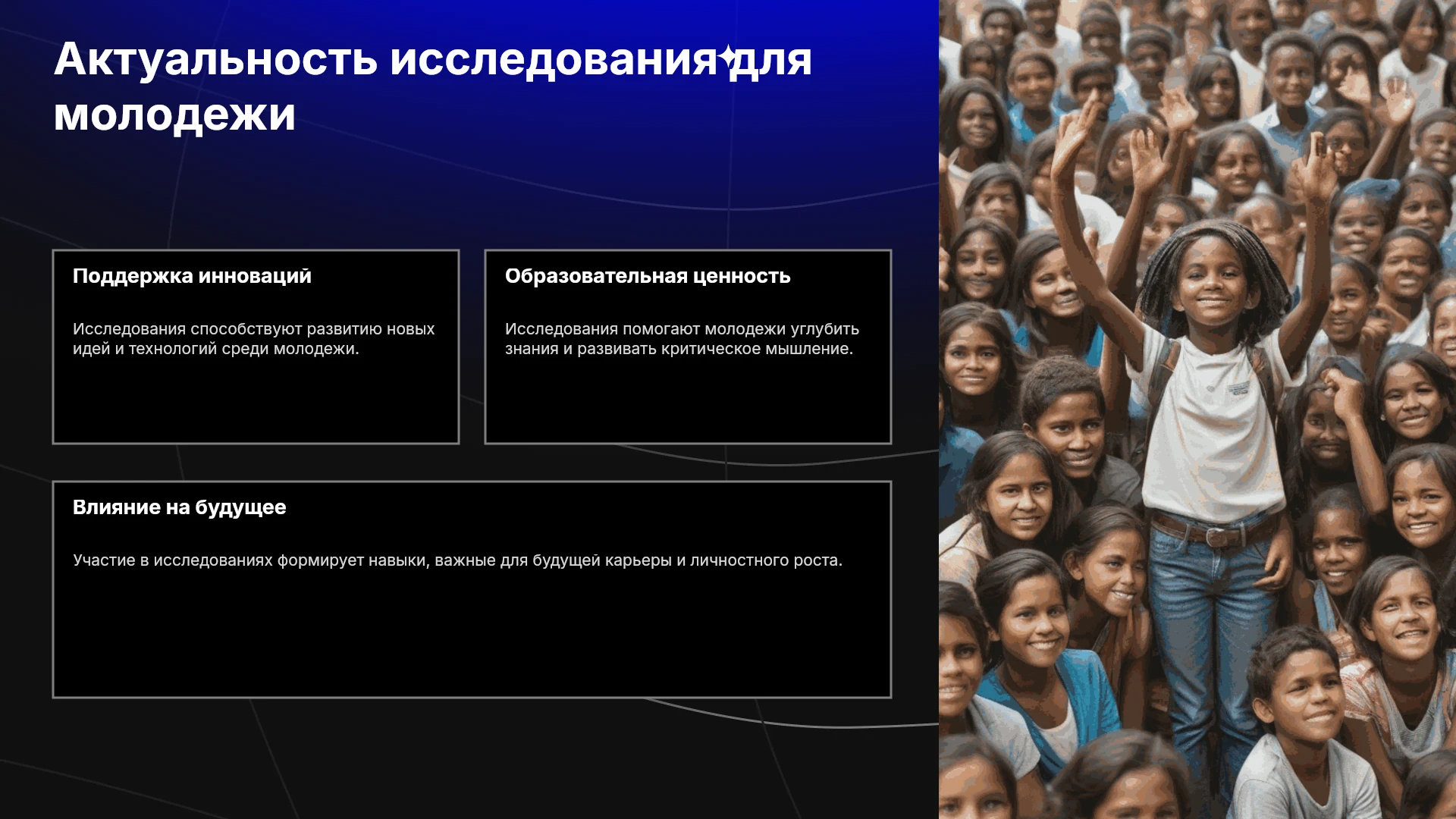 Актуальность исследования для молодежи

Поддержка инноваций

Исследования способствуют развитию новых идей и технологий среди молодежи.

Образовательная ценность

Исследования помогают молодежи углубить знания и развивать критическое мышление.

Влияние на будущее

Участие в исследованиях формирует навыки, важные для будущей карьеры и личностного роста.